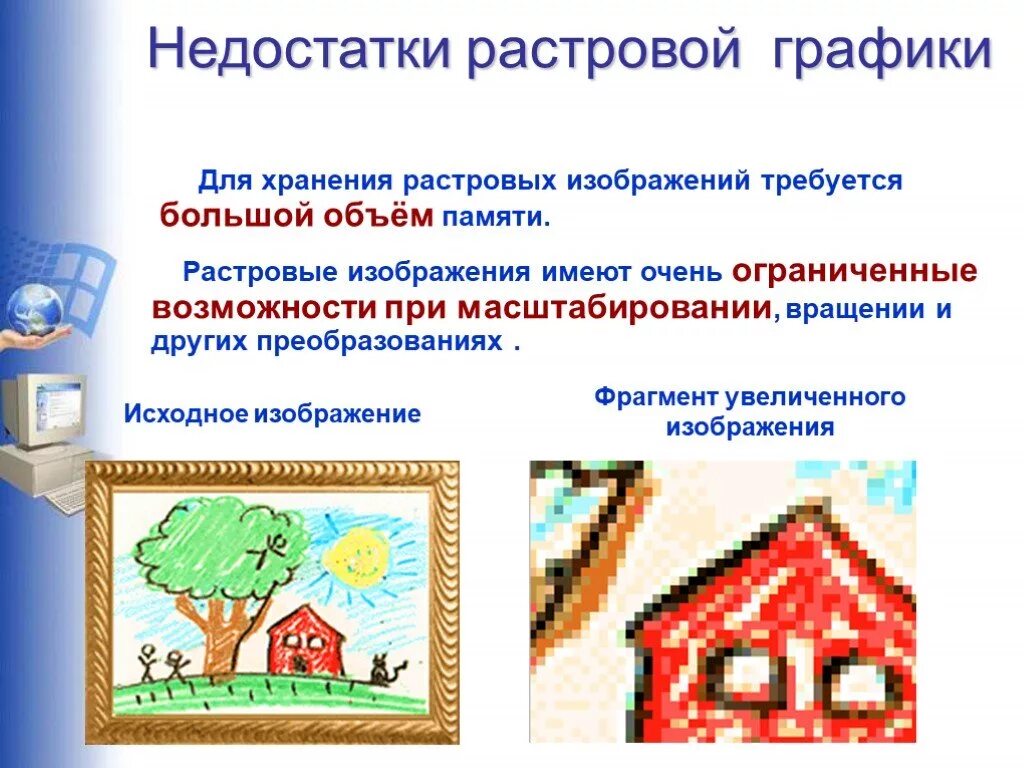 Недостатки растровой графики

Для хранения растровых изображений требуется большой объём памяти.

Растровые изображения имеют очень ограниченные возможности при масштабировании, вращении и других преобразованиях .

Исходное изображение

Фрагмент увеличенного изображения